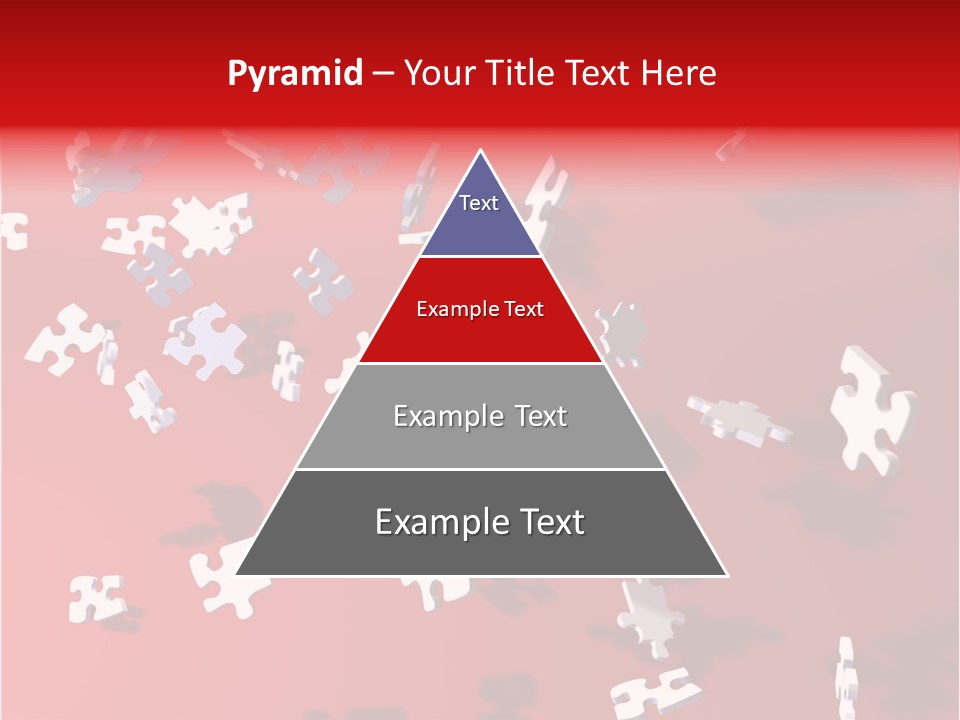 Pyramid – Your Title Text Here

Text

Example Text

Example Text

Example Text